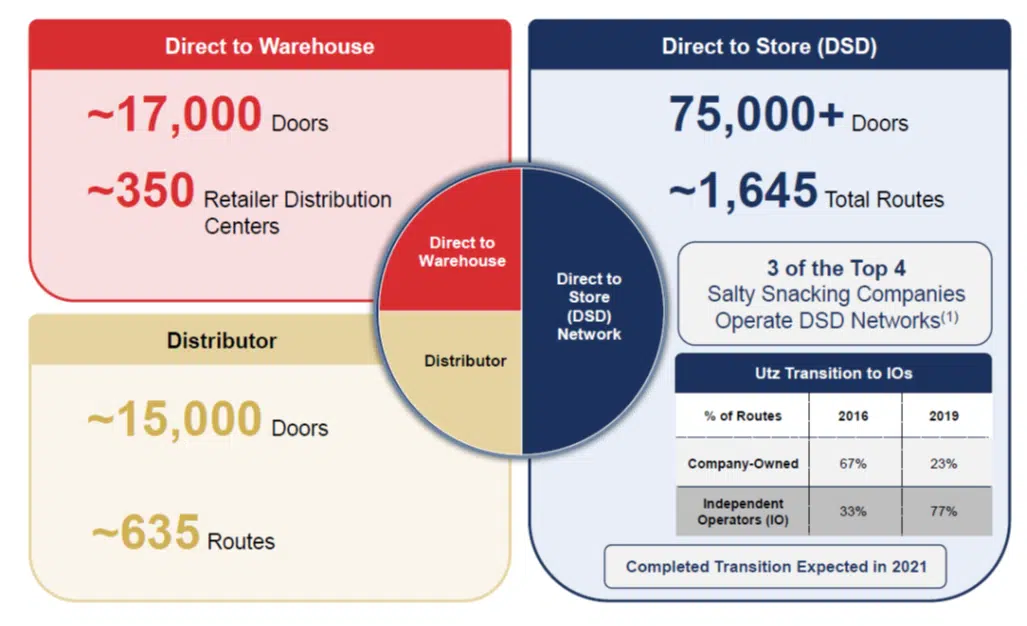 Direct to Warehouse

~17,000 Doors

~350 Retailer Distribution Centers

Distributor

~15,000 Doors

~635 Routes

Direct to Warehouse

Distributor

Direct to Store (DSD) Network

Direct to Store (DSD)

75,000+ Doors

~1,645 Total Routes

3 of the Top 4 Salty Snacking Companies Operate DSD Networks$^{(1)}$

Utz Transition to IOs

| % of Routes | 2016 | 2019 |
|---|---|---|
| Company-Owned | 67% | 23% |
| Independent Operators (IO) | 33% | 77% |

Completed Transition Expected in 2021